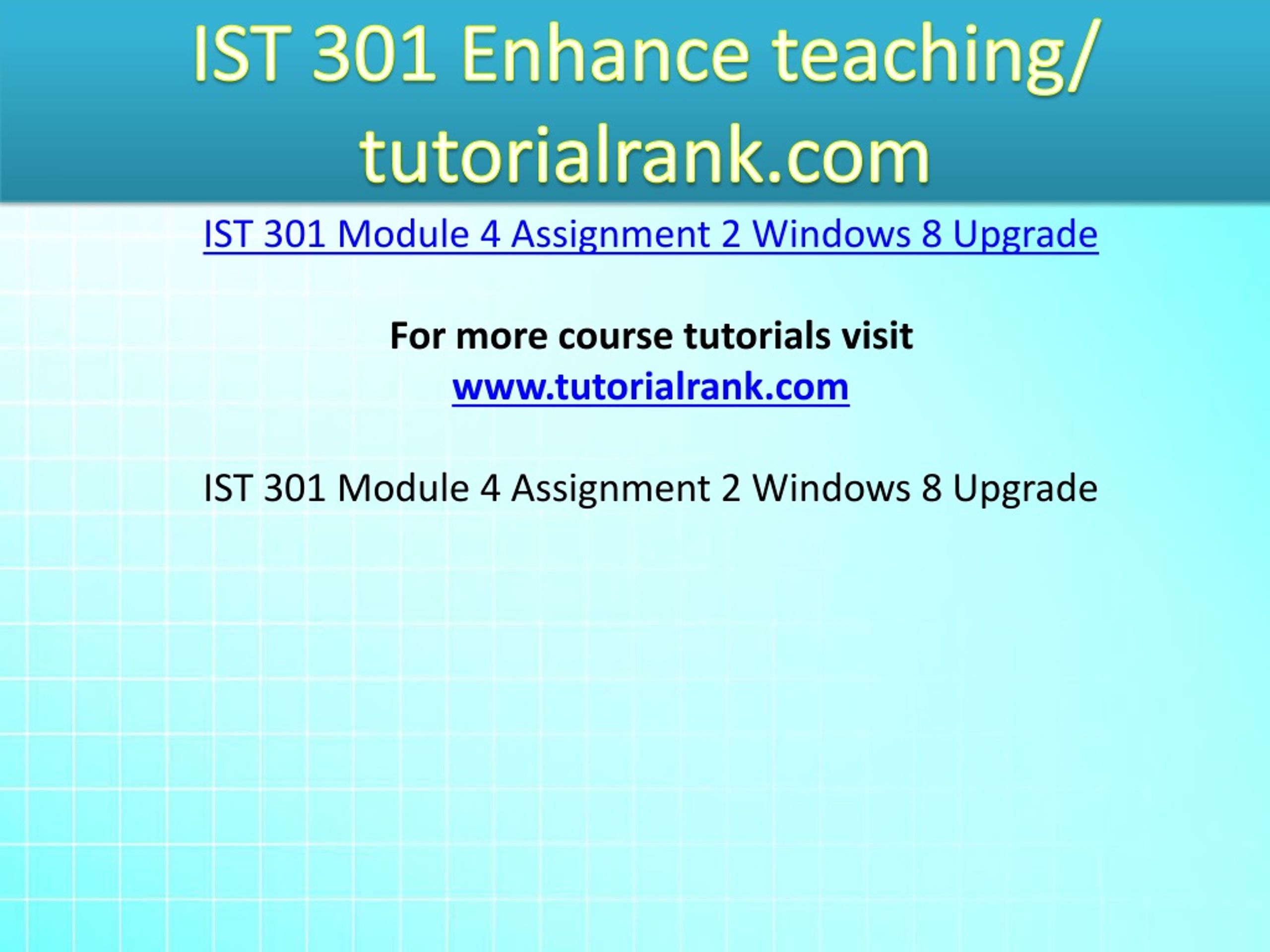 IST 301 Enhance teaching/ tutorialrank.com

IST 301 Module 4 Assignment 2 Windows 8 Upgrade

For more course tutorials visit
www.tutorialrank.com

IST 301 Module 4 Assignment 2 Windows 8 Upgrade